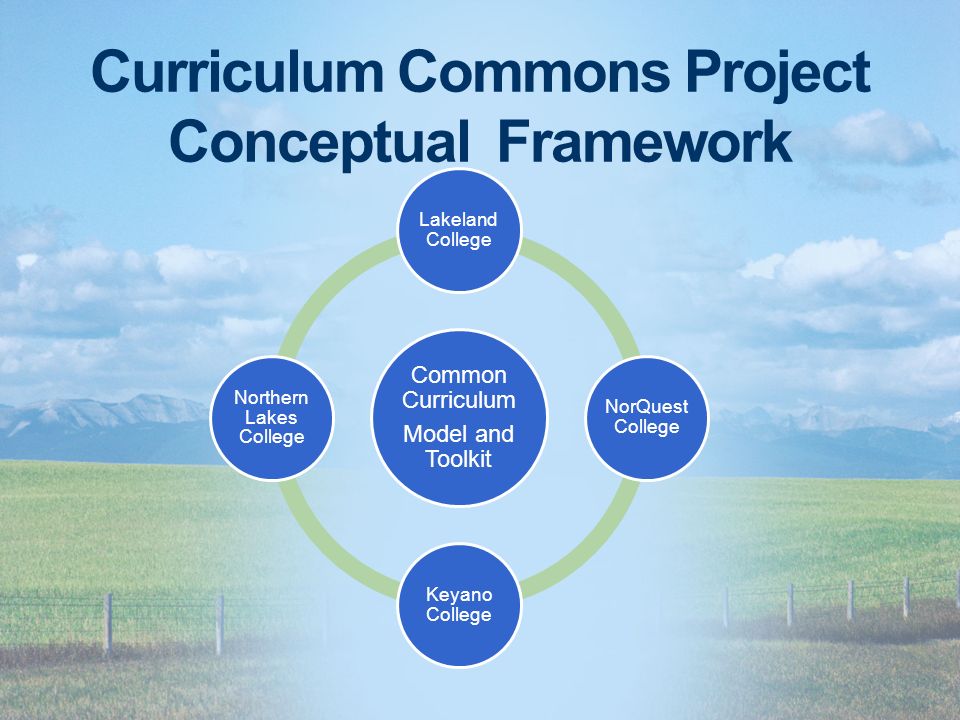 Curriculum Commons Project Conceptual Framework

Lakeland College

Northern Lakes College

Common Curriculum Model and Toolkit

NorQuest College

Keyano College